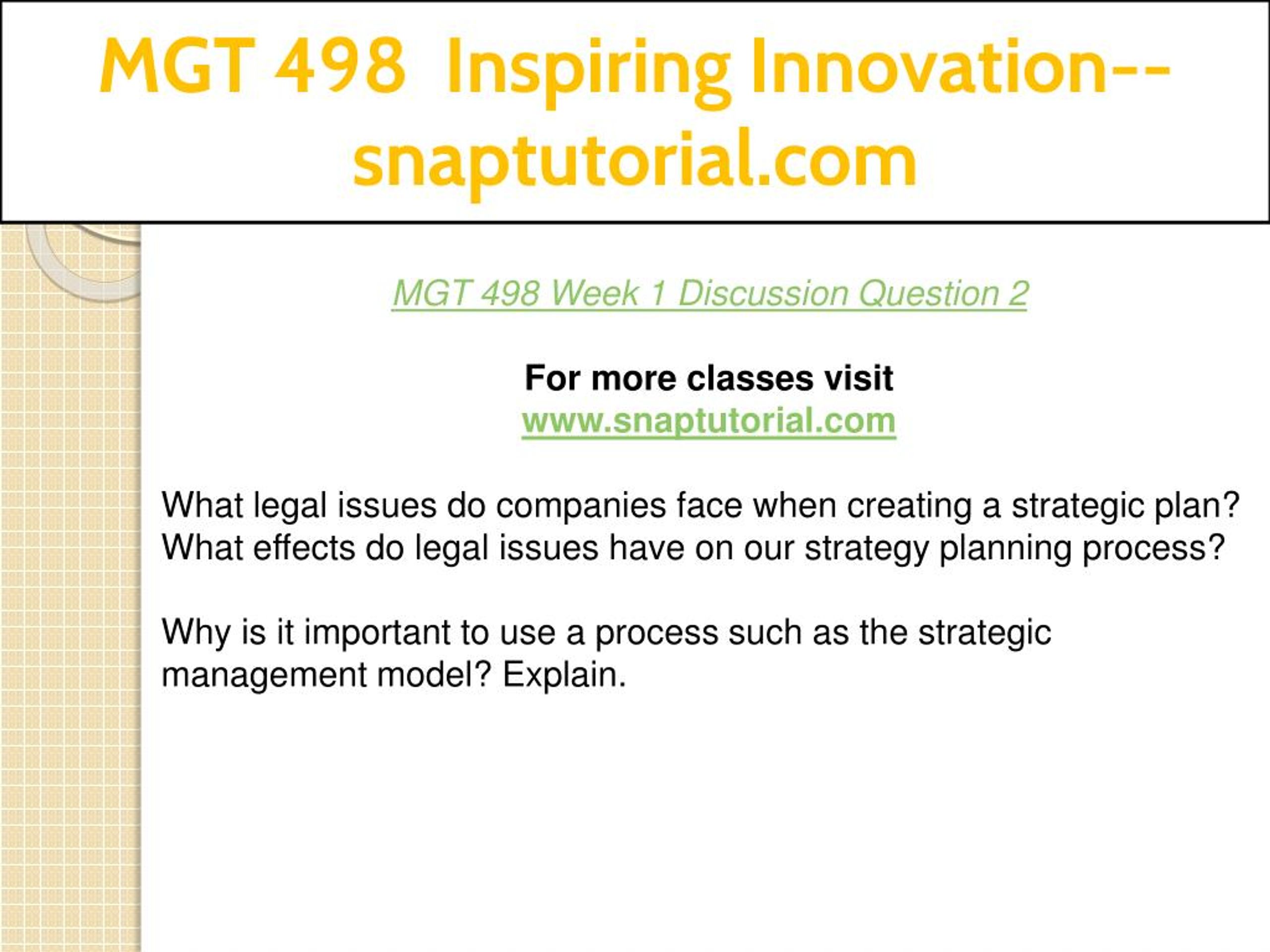 MGT 498 Inspiring Innovation--snaptutorial.com

MGT 498 Week 1 Discussion Question 2

For more classes visit
www.snaptutorial.com

What legal issues do companies face when creating a strategic plan? What effects do legal issues have on our strategy planning process?

Why is it important to use a process such as the strategic management model? Explain.